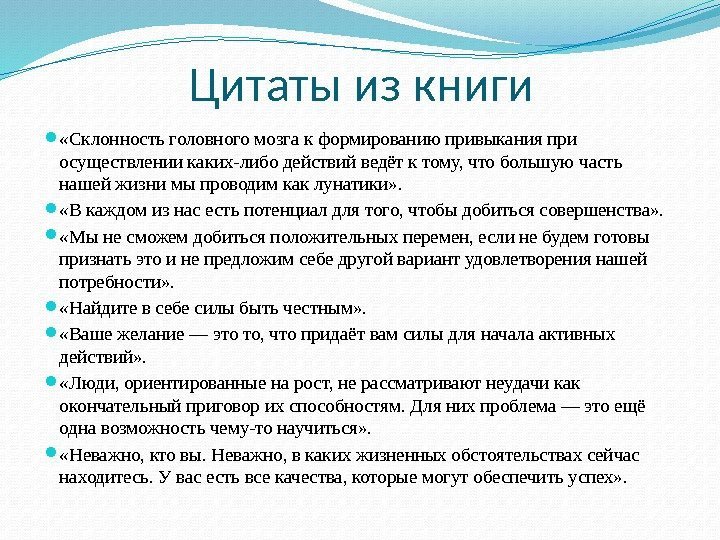 Цитаты из книги

«Склонность головного мозга к формированию привыкания при осуществлении каких-либо действий ведёт к тому, что большую часть нашей жизни мы проводим как лунатики».

«В каждом из нас есть потенциал для того, чтобы добиться совершенства».

«Мы не сможем добиться положительных перемен, если не будем готовы признать это и не предложим себе другой вариант удовлетворения нашей потребности».

«Найдите в себе силы быть честным».

«Ваше желание — это то, что придаёт вам силы для начала активных действий».

«Люди, ориентированные на рост, не рассматривают неудачи как окончательный приговор их способностям. Для них проблема — это ещё одна возможность чему-то научиться».

«Неважно, кто вы. Неважно, в каких жизненных обстоятельствах сейчас находитесь. У вас есть все качества, которые могут обеспечить успех».